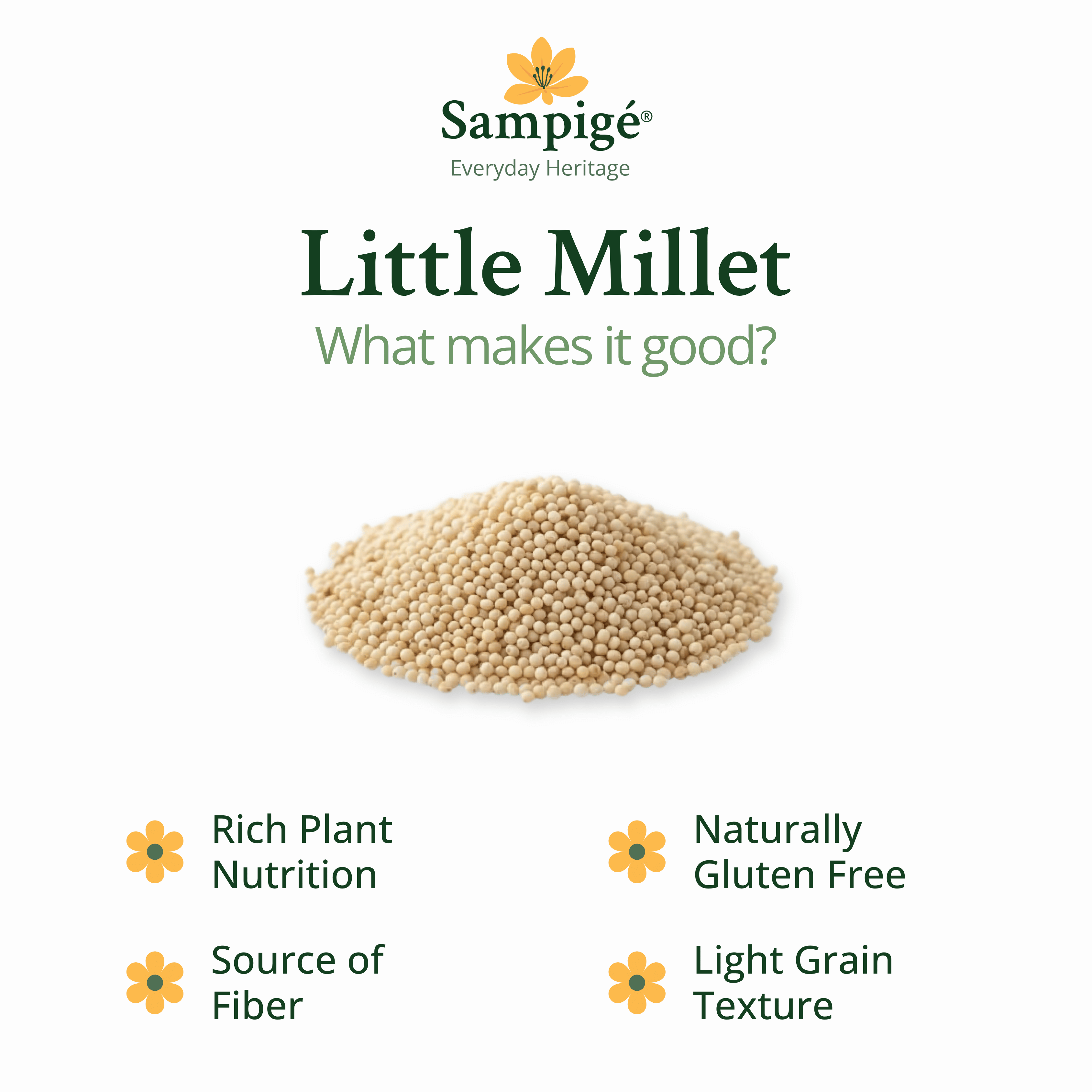 Sampigé®
Everyday Heritage

Little Millet
What makes it good?

Rich Plant Nutrition

Source of Fiber

Naturally Gluten Free

Light Grain Texture